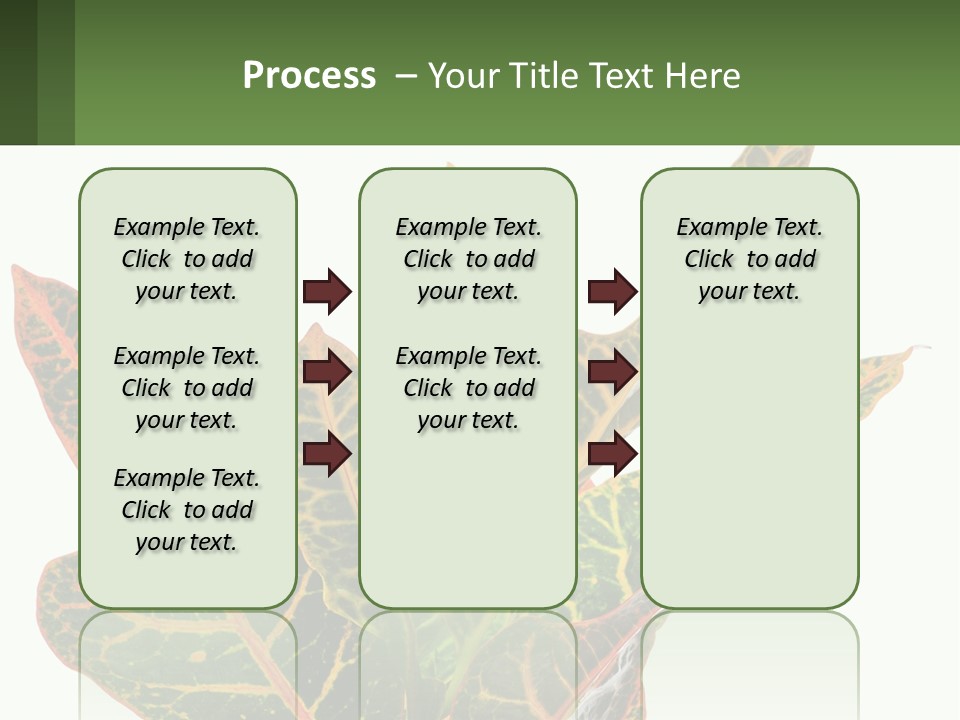 Process – Your Title Text Here

Example Text. Click to add your text.

Example Text. Click to add your text.

Example Text. Click to add your text.

Example Text. Click to add your text.

Example Text. Click to add your text.

Example Text. Click to add your text.